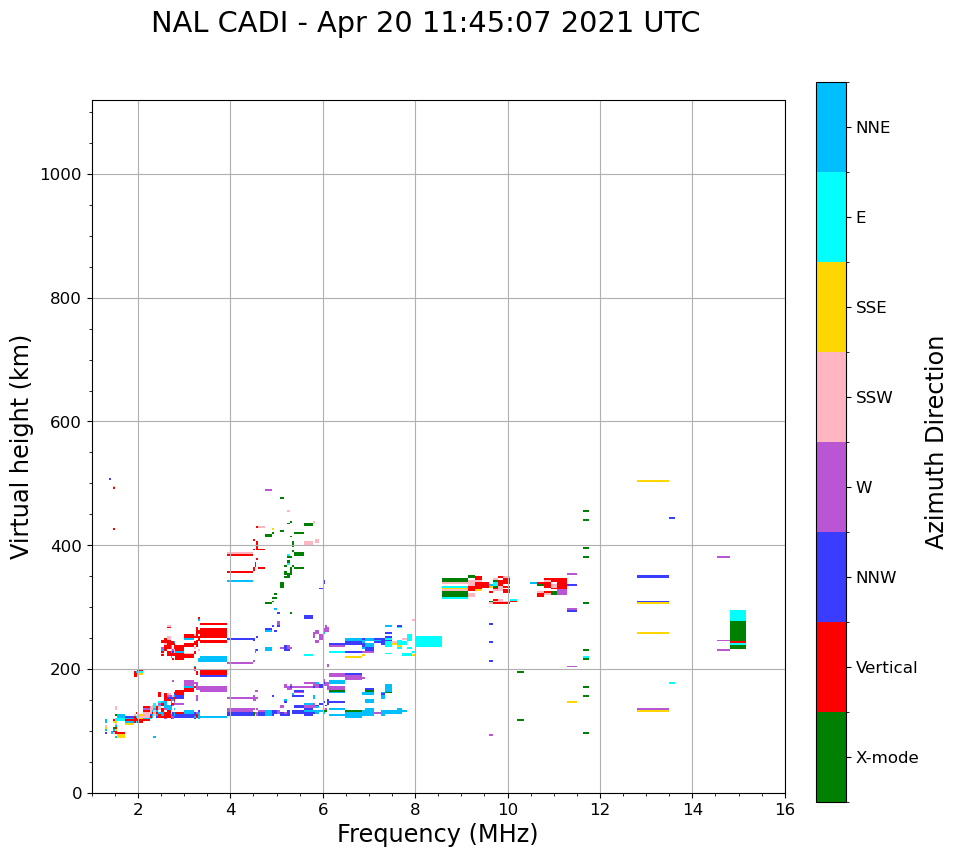 NAL CADI - Apr 20 11:45:07 2021 UTC

Virtual height (km)

1000
800
600
400
200
0

2
4
6
8
10
12
14
16

Frequency (MHz)

NNE
E
SSE
SSW
W
NNW
Vertical
X-mode

Azimuth Direction